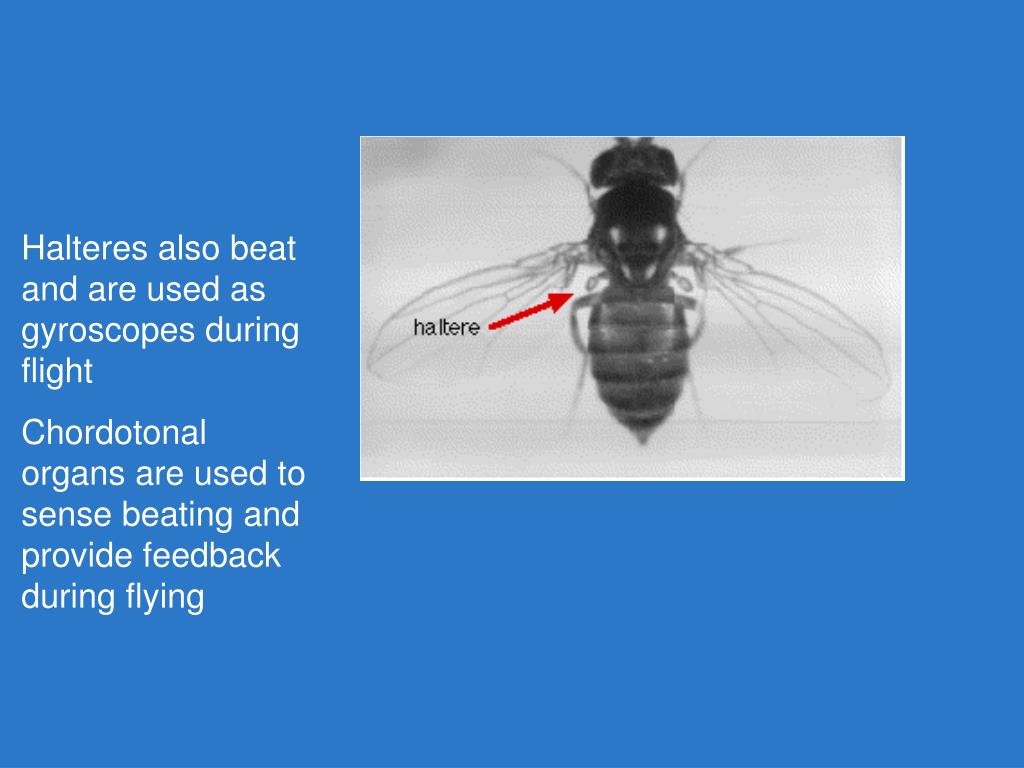 Halteres also beat and are used as gyroscopes during flight

Chordotonal organs are used to sense beating and provide feedback during flying

haltere